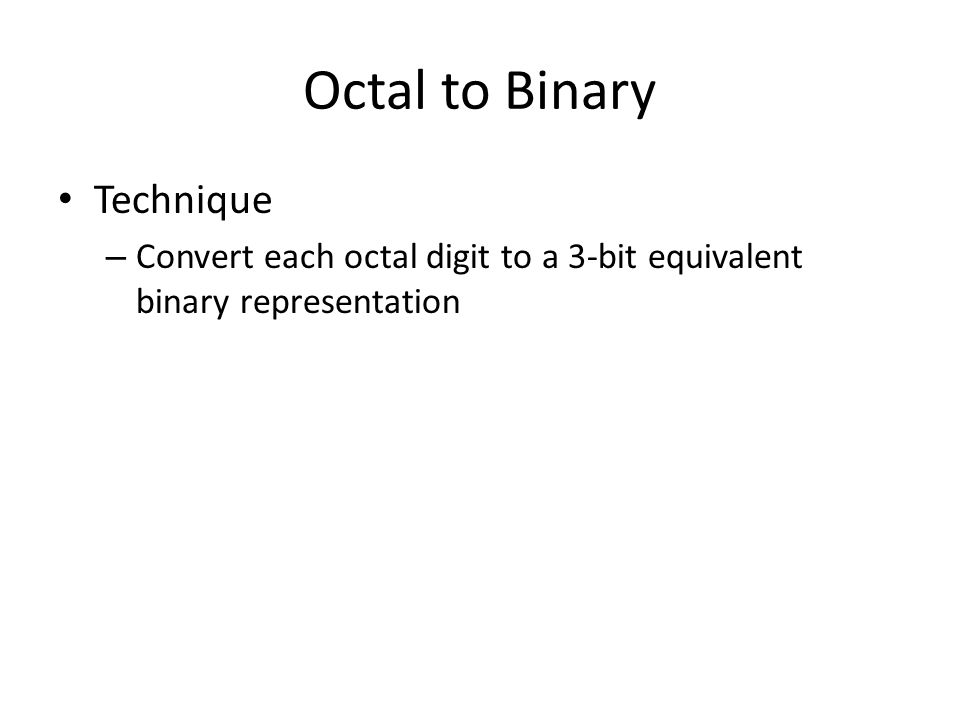 Octal to Binary

• Technique
– Convert each octal digit to a 3-bit equivalent binary representation